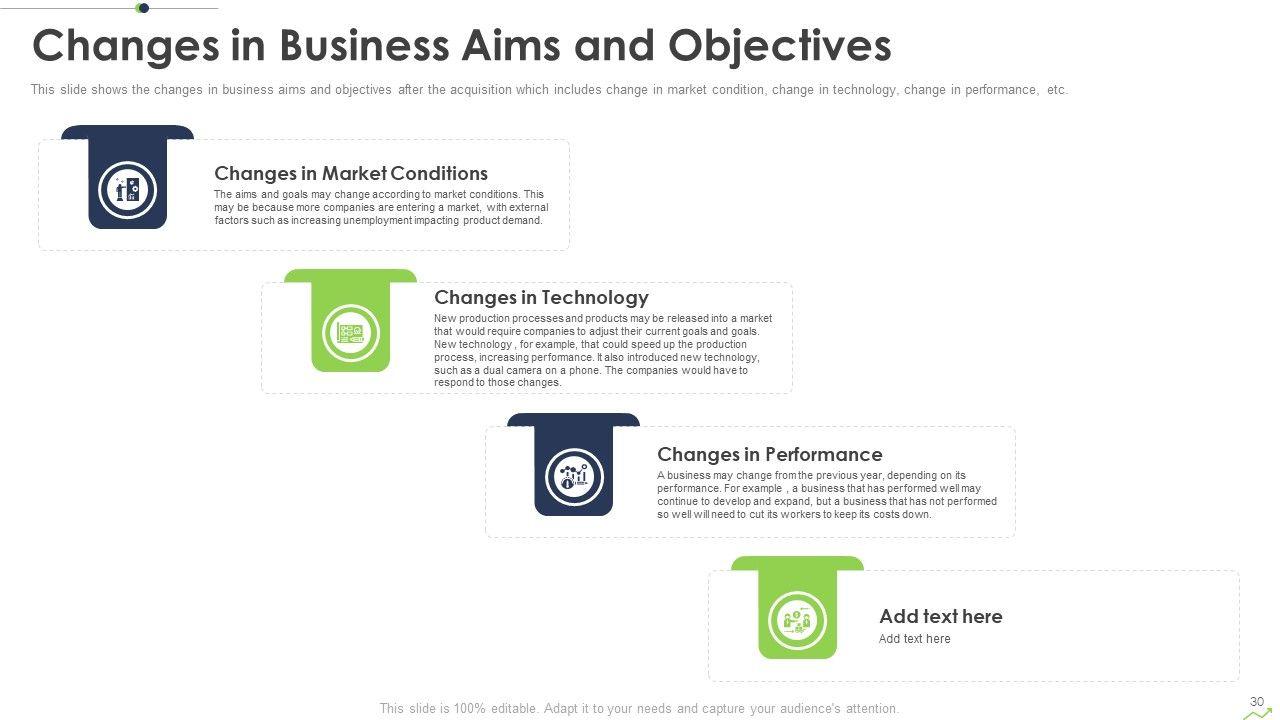 Changes in Business Aims and Objectives

This slide shows the changes in business aims and objectives after the acquisition which includes change in market condition, change in technology, change in performance, etc.

Changes in Market Conditions

The aims and goals may change according to market conditions. This may be because more companies are entering a market, with external factors such as increasing unemployment impacting product demand.

Changes in Technology

New production processes and products may be released into a market that would require companies to adjust their current goals and goals. New technology , for example, that could speed up the production process, increasing performance. It also introduced new technology, such as a dual camera on a phone. The companies would have to respond to those changes.

Changes in Performance

A business may change from the previous year, depending on its performance. For example , a business that has performed well may continue to develop and expand, but a business that has not performed so well will need to cut its workers to keep its costs down.

Add text here

Add text here

This slide is 100% editable. Adapt it to your needs and capture your audience's attention.

30